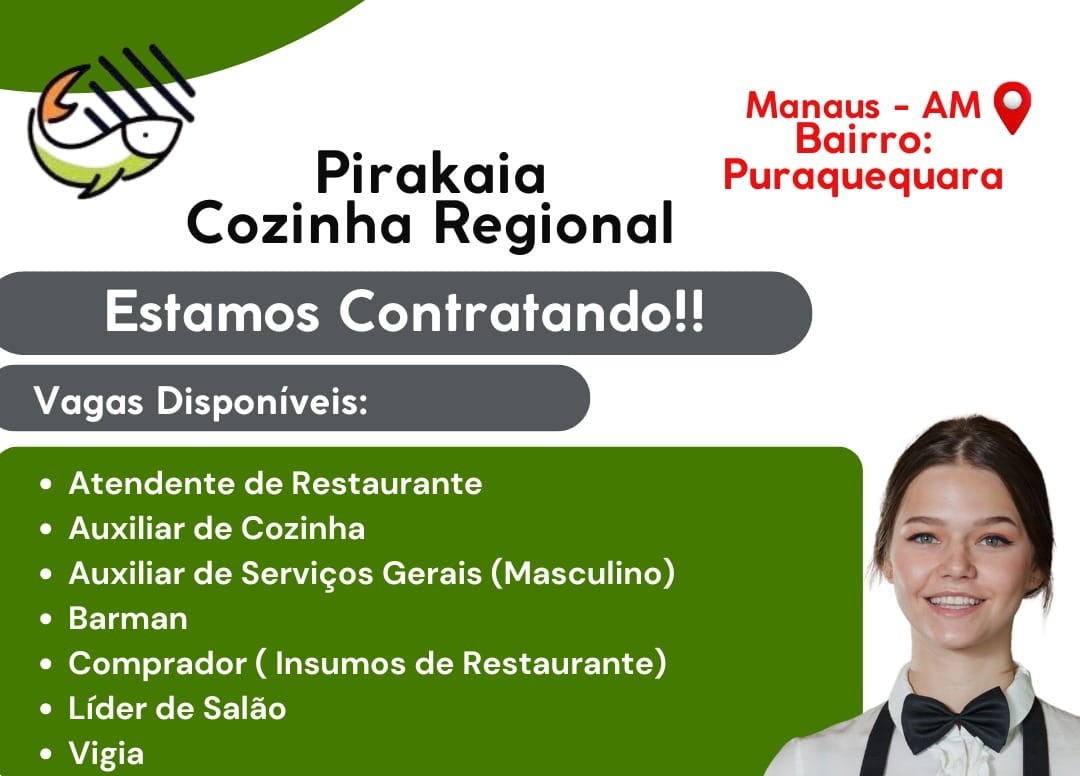 Pirakaia
Cozinha Regional

Manaus - AM
Bairro:
Puraquequara

Estamos Contratando!!

Vagas Disponíveis:

• Atendente de Restaurante
• Auxiliar de Cozinha
• Auxiliar de Serviços Gerais (Masculino)
• Barman
• Comprador ( Insumos de Restaurante)
• Líder de Salão
• Vigia